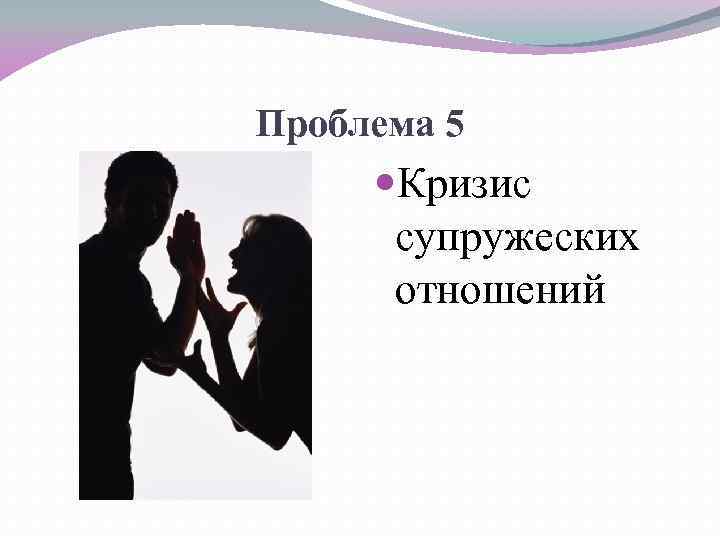 Проблема 5

Кризис супружеских отношений